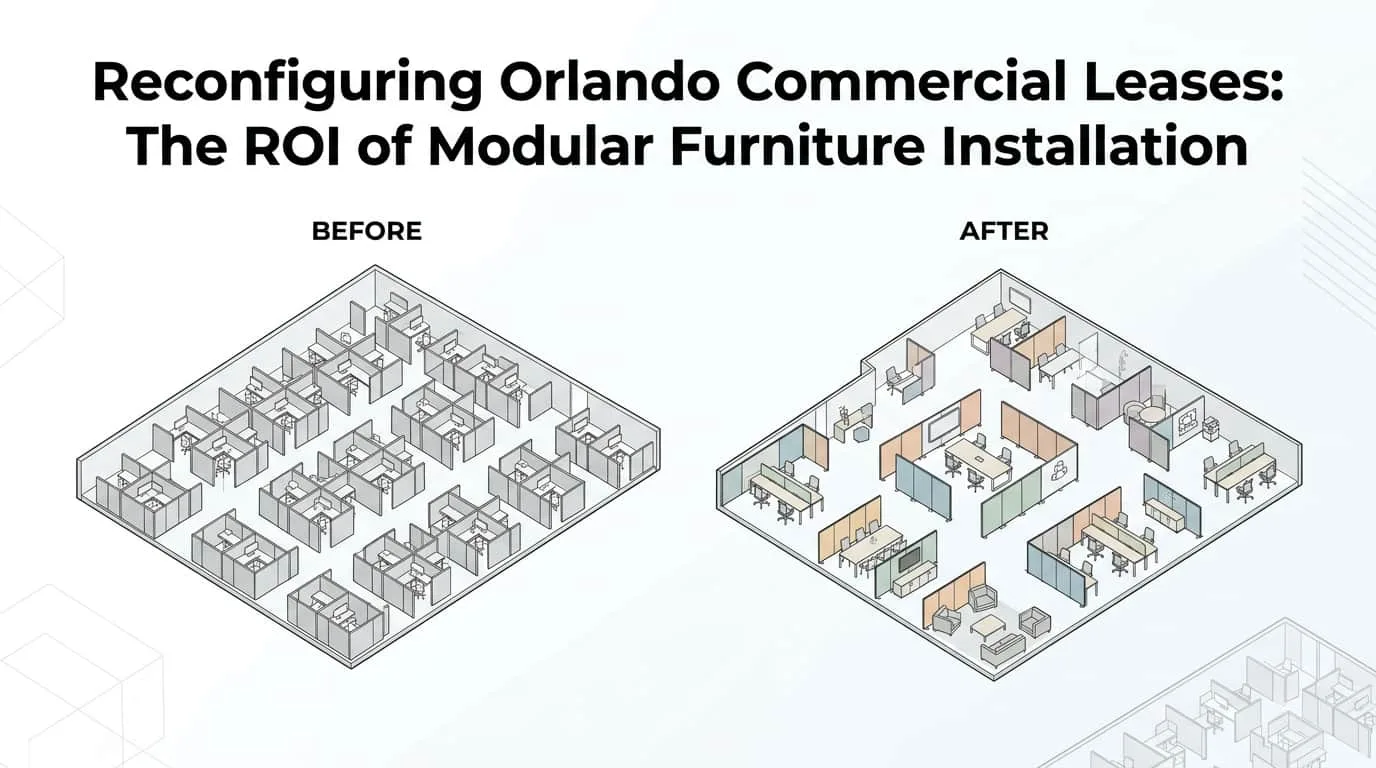 Reconfiguring Orlando Commercial Leases: The ROI of Modular Furniture Installation

BEFORE

AFTER